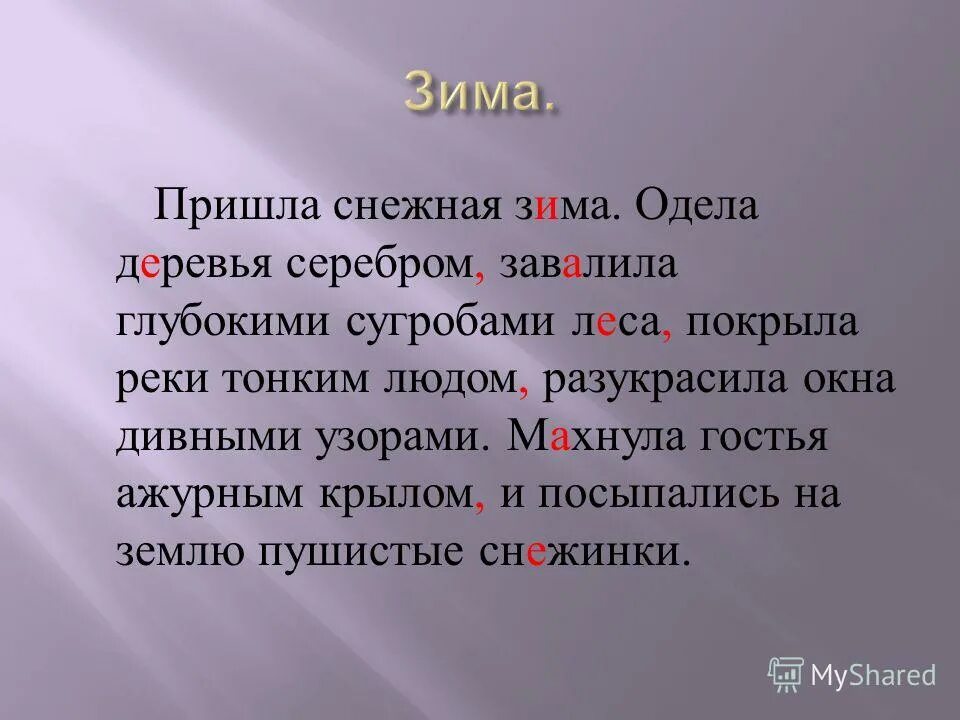 Зима.

Пришла снежная зима. Одела деревья серебром, завалила глубокими сугробами леса, покрыла реки тонким людом, разукрасила окна дивными узорами. Махнула гостья ажурным крылом, и посыпались на землю пушистые снежинки.

MyShared